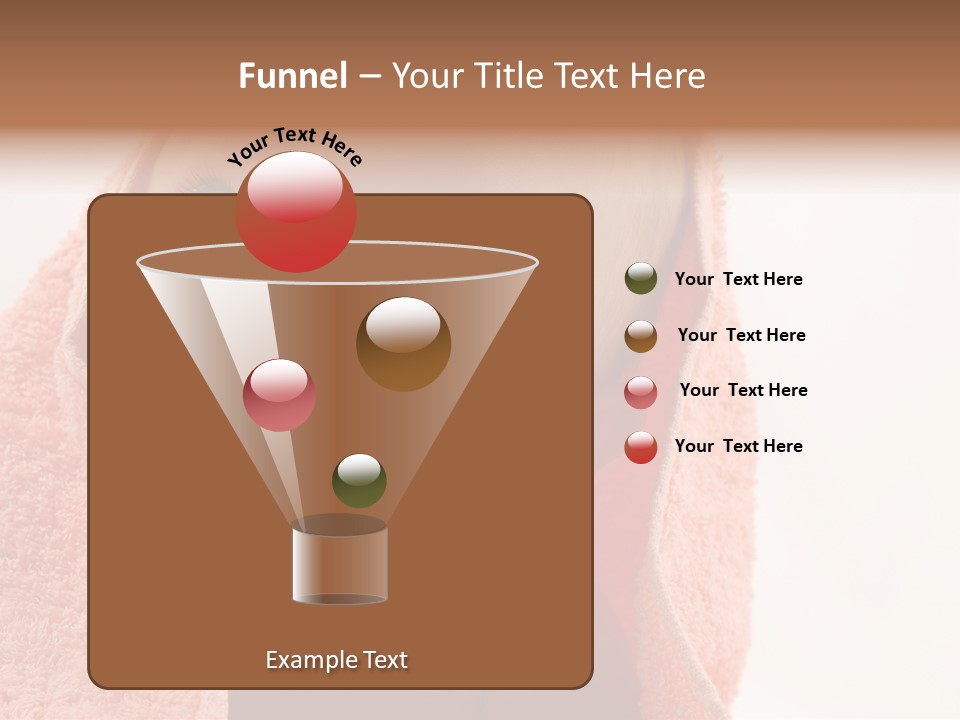 Funnel – Your Title Text Here

Your Text Here

Your Text Here

Your Text Here

Your Text Here

Your Text Here

Example Text